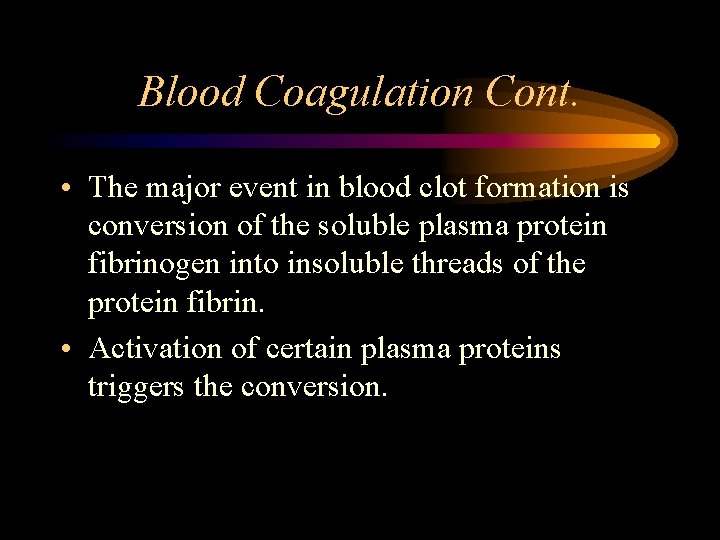 Blood Coagulation Cont.

• The major event in blood clot formation is conversion of the soluble plasma protein fibrinogen into insoluble threads of the protein fibrin.

• Activation of certain plasma proteins triggers the conversion.